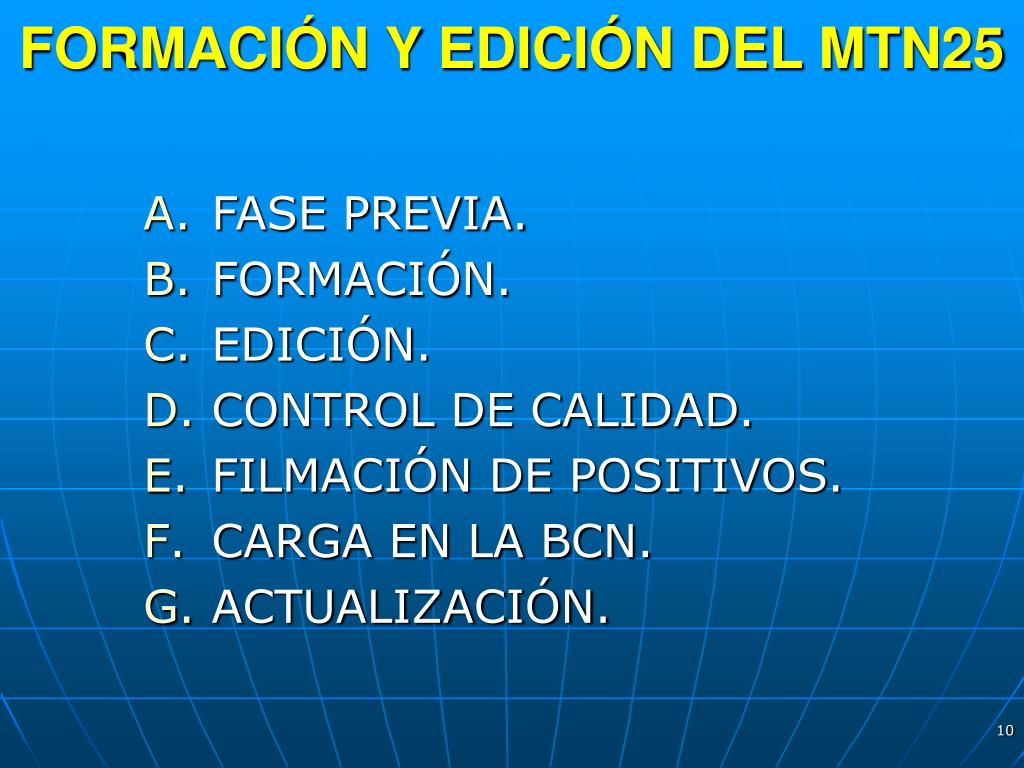 FORMACIÓN Y EDICIÓN DEL MTN25

A. FASE PREVIA.
B. FORMACIÓN.
C. EDICIÓN.
D. CONTROL DE CALIDAD.
E. FILMACIÓN DE POSITIVOS.
F. CARGA EN LA BCN.
G. ACTUALIZACIÓN.

10